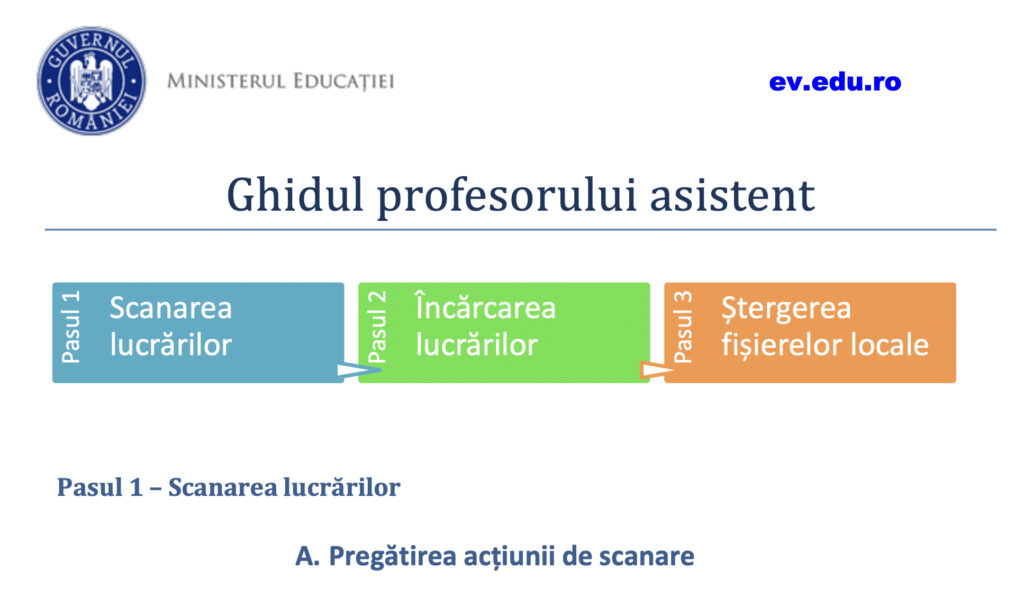 GUVERNUL ROMÂNIEI

MINISTERUL EDUCAȚIEI

ev.edu.ro

Ghidul profesorului asistent

Pasul 1 Scanarea lucrărilor

Pasul 2 Încărcarea lucrărilor

Pasul 3 Ștergerea fișierelor locale

Pasul 1 – Scanarea lucrărilor

A. Pregătirea acțiunii de scanare